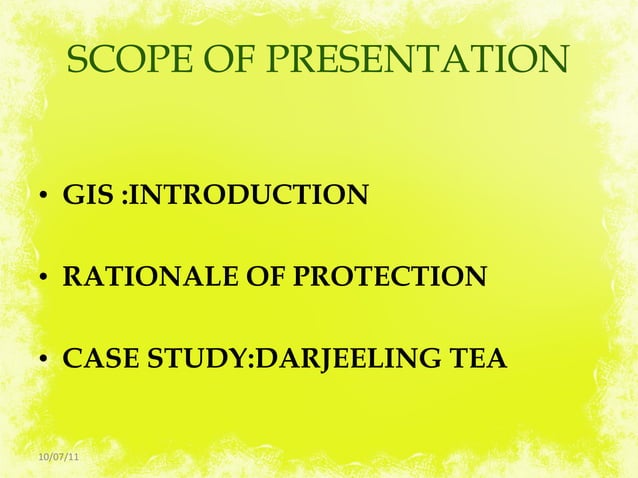 SCOPE OF PRESENTATION

• GIS :INTRODUCTION

• RATIONALE OF PROTECTION

• CASE STUDY:DARJEELING TEA

10/07/11